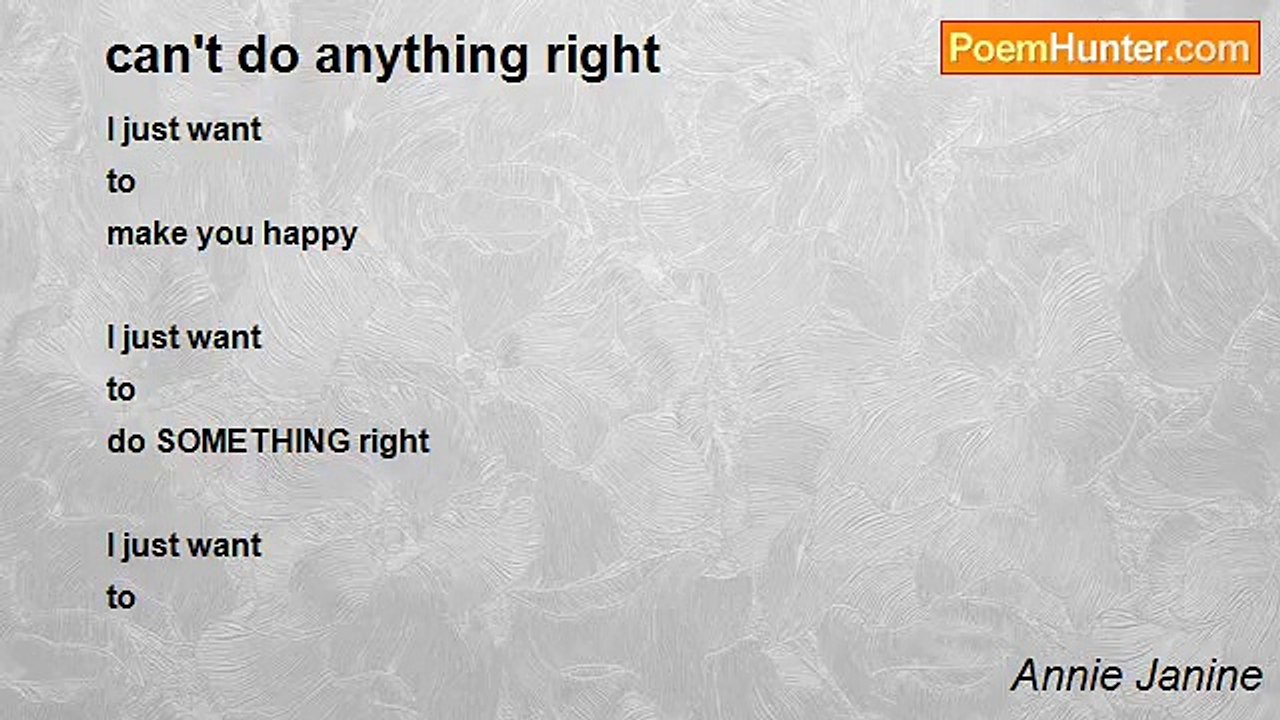 can't do anything right

PoemHunter.com

I just want
to
make you happy

I just want
to
do SOMETHING right

I just want
to

Annie Janine